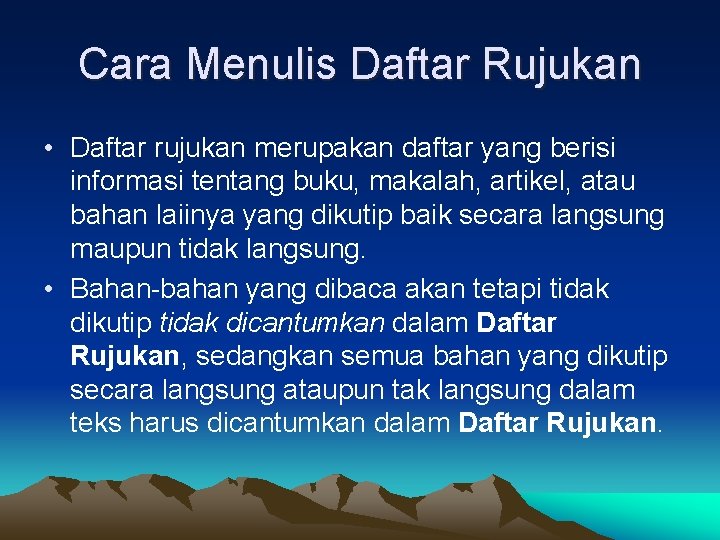 Cara Menulis Daftar Rujukan

• Daftar rujukan merupakan daftar yang berisi informasi tentang buku, makalah, artikel, atau bahan laiinya yang dikutip baik secara langsung maupun tidak langsung.

• Bahan-bahan yang dibaca akan tetapi tidak dikutip tidak dicantumkan dalam Daftar Rujukan, sedangkan semua bahan yang dikutip secara langsung ataupun tak langsung dalam teks harus dicantumkan dalam Daftar Rujukan.